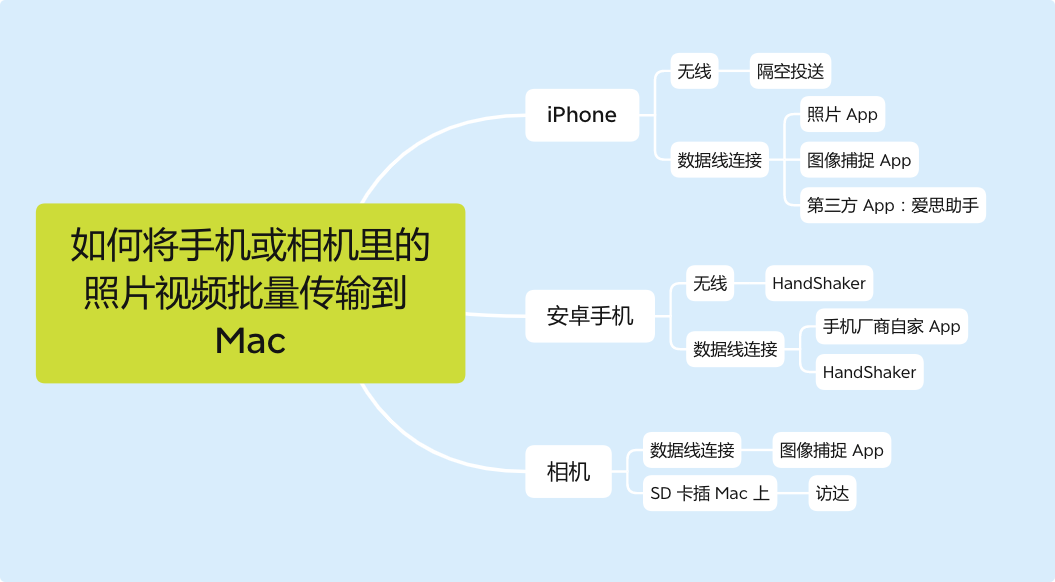 如何将手机或相机里的照片视频批量传输到 Mac

iPhone

无线

隔空投送

数据线连接

照片 App

图像捕捉 App

第三方 App：爱思助手

安卓手机

无线

HandShaker

数据线连接

手机厂商自家 App

HandShaker

相机

数据线连接

图像捕捉 App

SD 卡插 Mac 上

访达